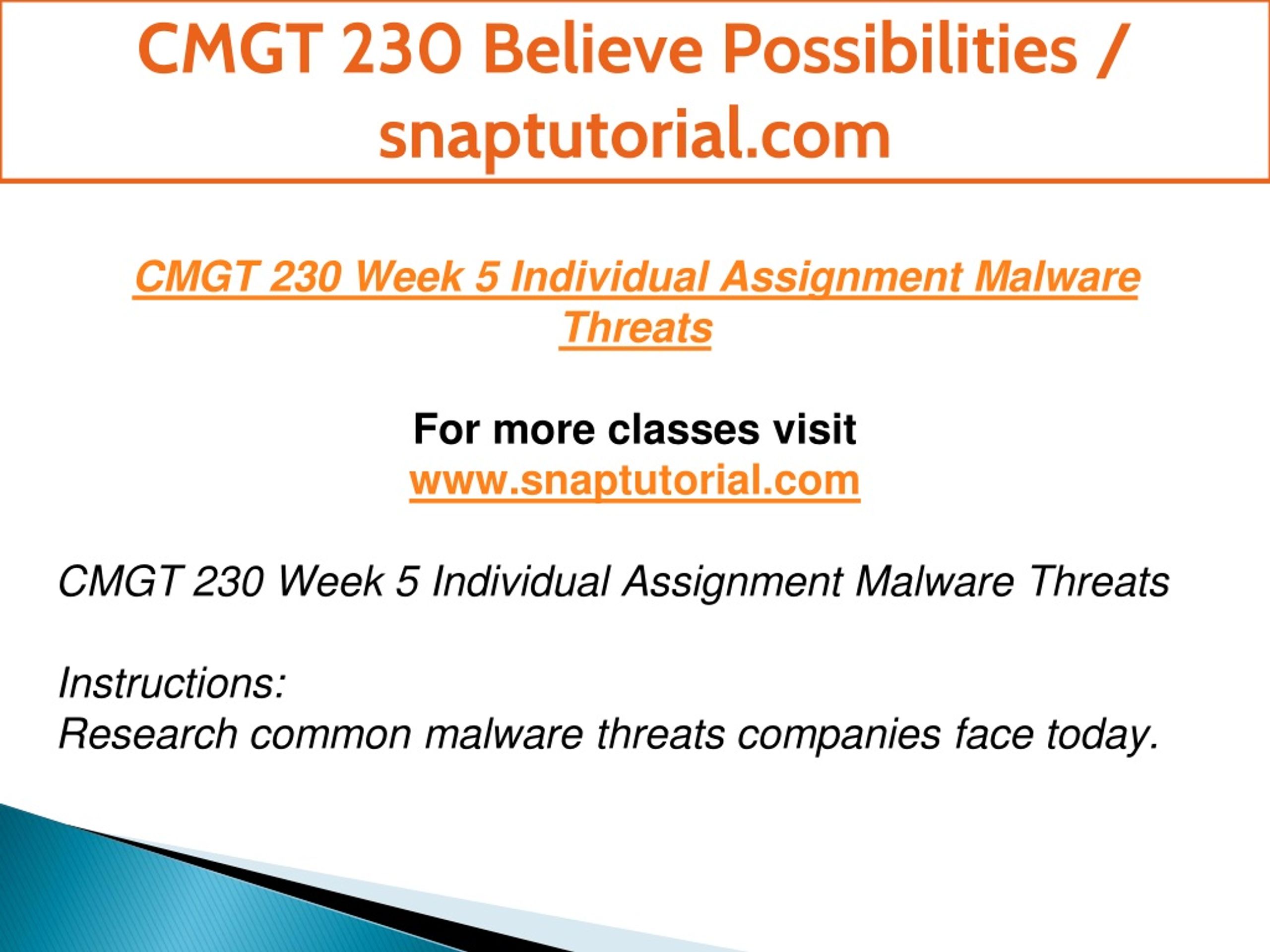 CMGT 230 Believe Possibilities / snaptutorial.com

CMGT 230 Week 5 Individual Assignment Malware Threats

For more classes visit
www.snaptutorial.com

CMGT 230 Week 5 Individual Assignment Malware Threats

Instructions:
Research common malware threats companies face today.